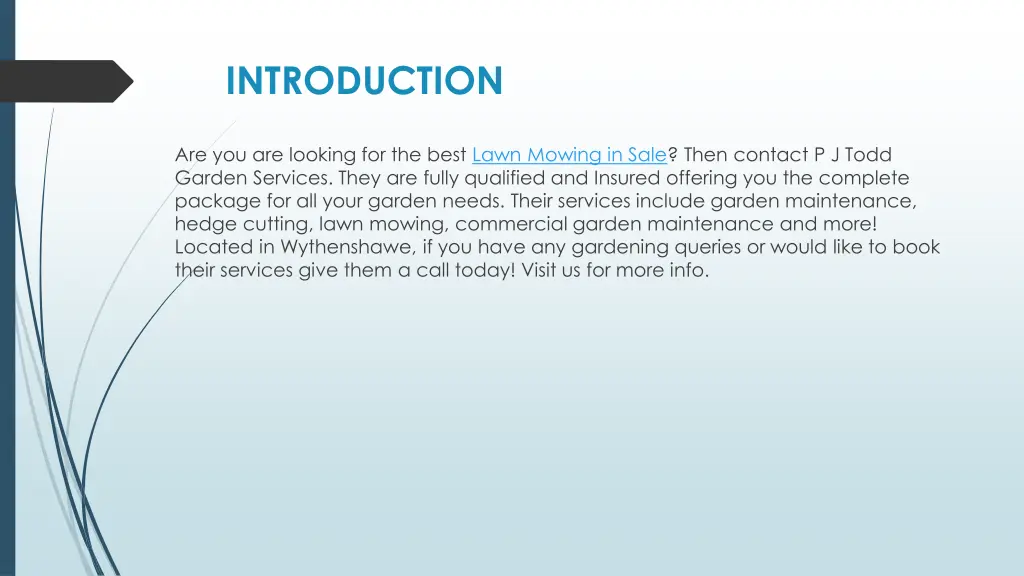 INTRODUCTION

Are you are looking for the best Lawn Mowing in Sale? Then contact P J Todd Garden Services. They are fully qualified and Insured offering you the complete package for all your garden needs. Their services include garden maintenance, hedge cutting, lawn mowing, commercial garden maintenance and more! Located in Wythenshawe, if you have any gardening queries or would like to book their services give them a call today! Visit us for more info.